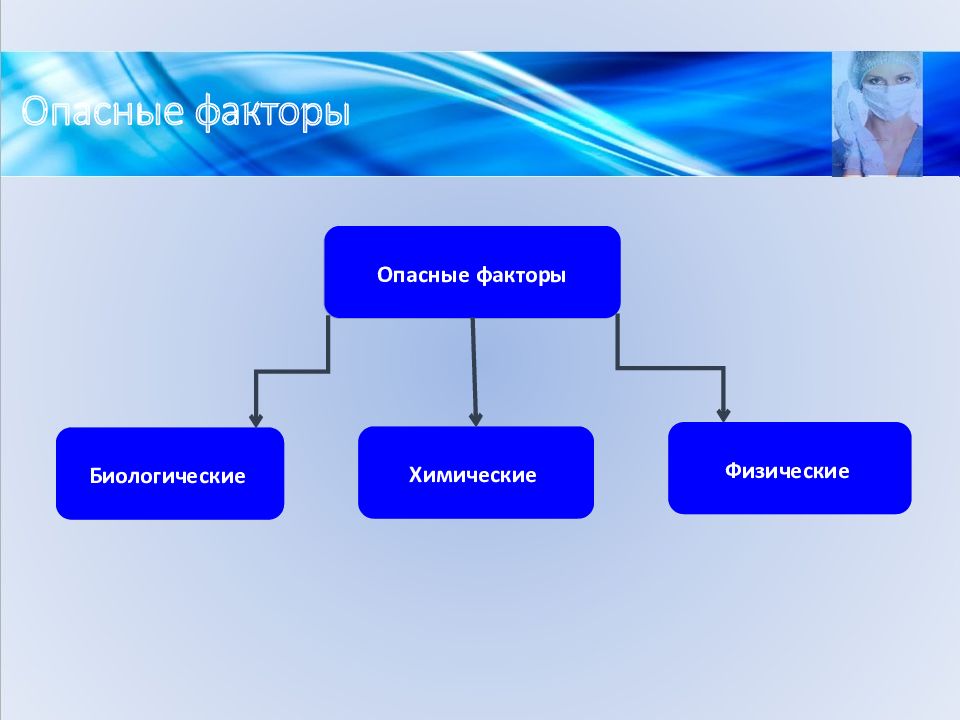 Опасные факторы

Опасные факторы

Биологические

Химические

Физические